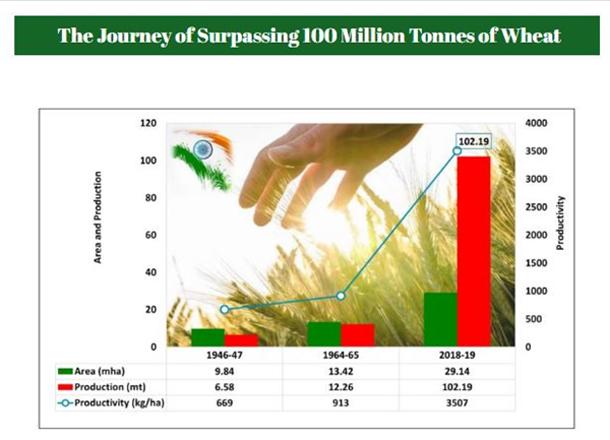 The Journey of Surpassing 100 Million Tonnes of Wheat

Area and Production

120
100
80
60
40
20
0

Productivity

4000
3500
3000
2500
2000
1500
1000
500
0

102.19

| | 1946-47 | 1964-65 | 2018-19 |
|---|---|---|---|
| Area (mha) | 9.84 | 13.42 | 29.14 |
| Production (mt) | 6.58 | 12.26 | 102.19 |
| Productivity (kg/ha) | 669 | 913 | 3507 |